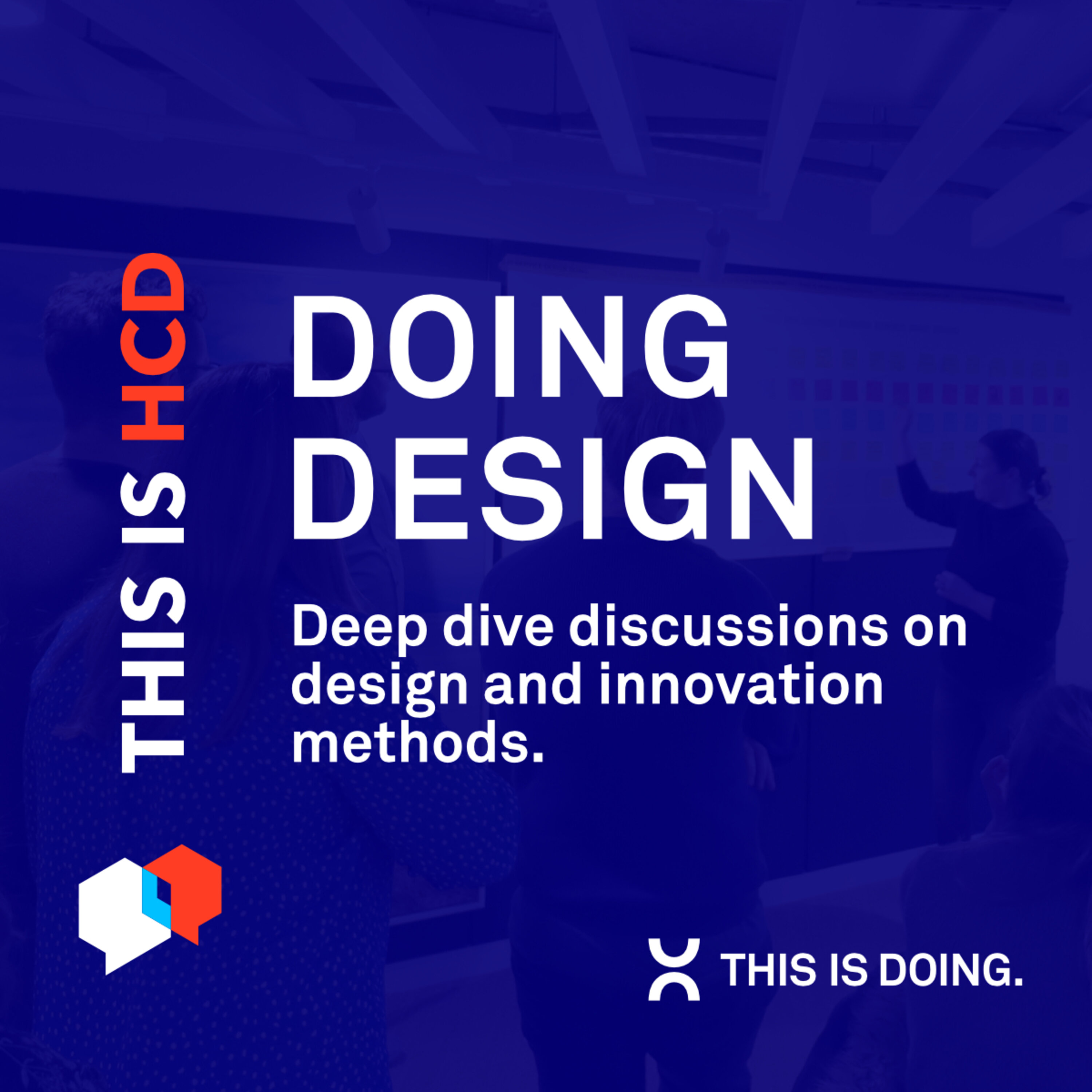 THIS IS HCD

DOING DESIGN

Deep dive discussions on design and innovation methods.

THIS IS DOING.